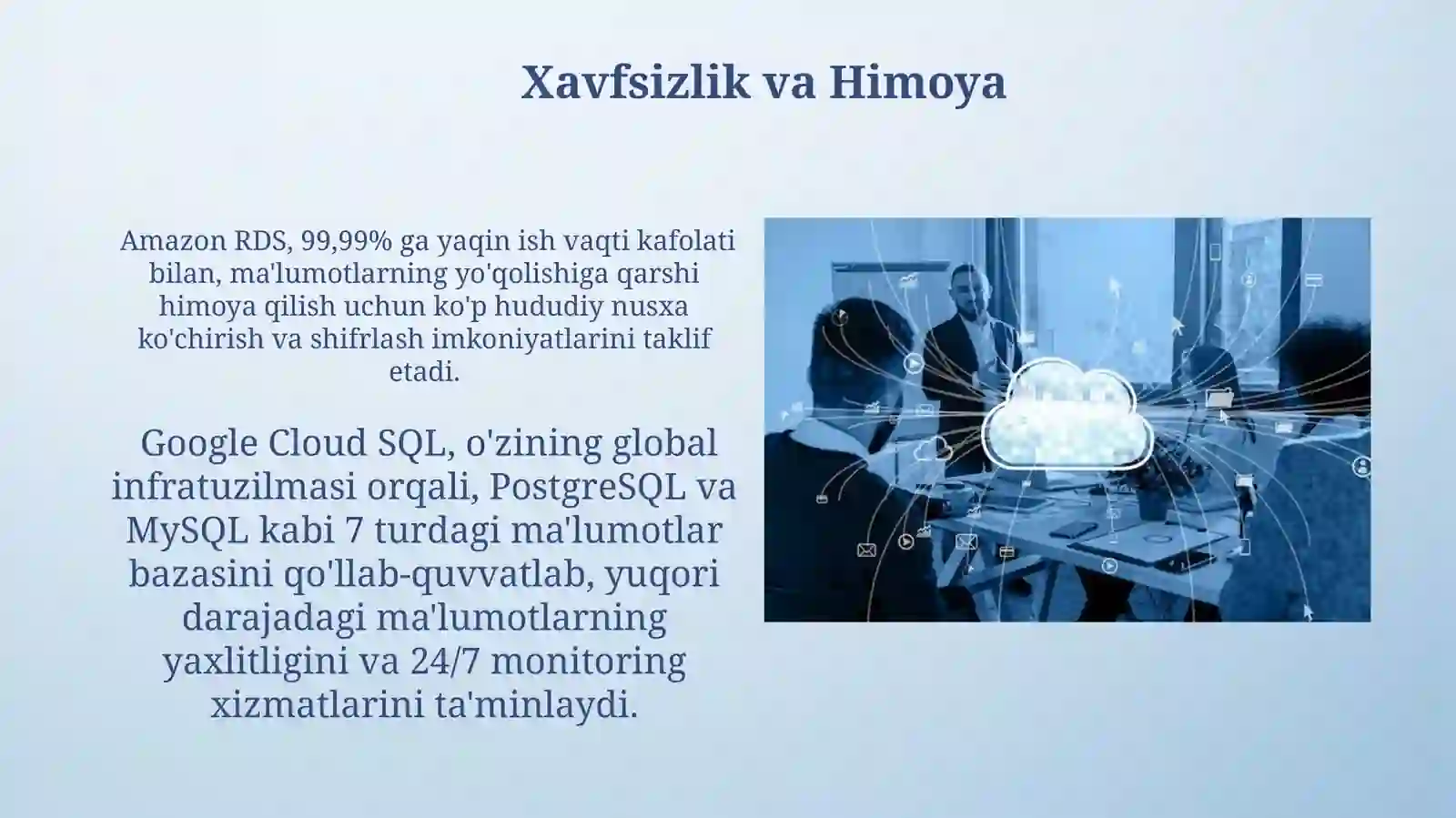 Xavfsizlik va Himoya

Amazon RDS, 99,99% ga yaqin ish vaqti kafolati bilan, ma'lumotlarning yo'qolishiga qarshi himoya qilish uchun ko'p hududiy nusxa ko'chirish va shifrlash imkoniyatlarini taklif etadi.

Google Cloud SQL, o'zining global infratuzilmasi orqali, PostgreSQL va MySQL kabi 7 turdagi ma'lumotlar bazasini qo'llab-quvvatlab, yuqori darajadagi ma'lumotlarning yaxlitligini va 24/7 monitoring xizmatlarini ta'minlaydi.